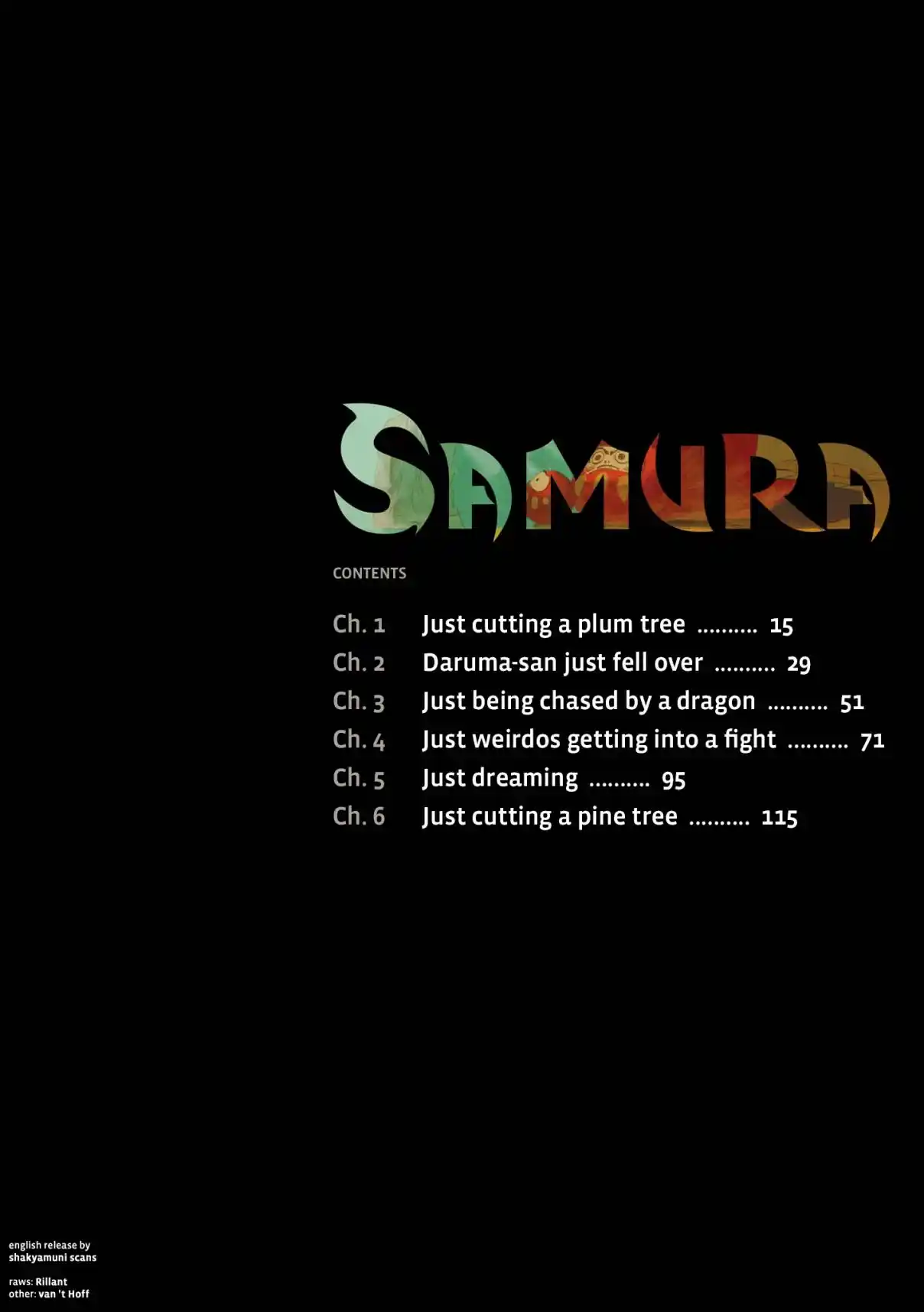 SAMURA

CONTENTS

Ch. 1 Just cutting a plum tree .......... 15
Ch. 2 Daruma-san just fell over .......... 29
Ch. 3 Just being chased by a dragon .......... 51
Ch. 4 Just weirdos getting into a fight .......... 71
Ch. 5 Just dreaming .......... 95
Ch. 6 Just cutting a pine tree .......... 115

english release by
shakyamuni scans

raws: Rillant
other: van 't Hoff